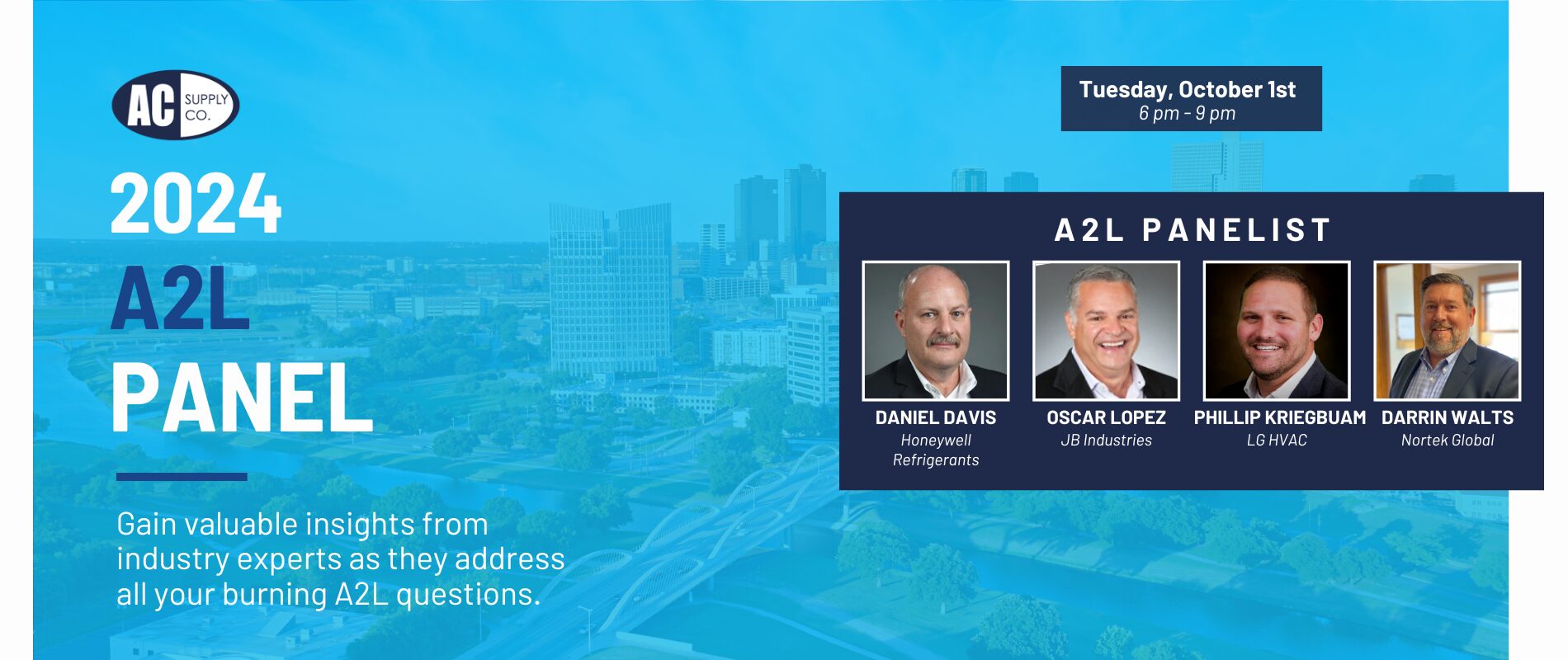 AC SUPPLY CO.

2024
A2L
PANEL

Gain valuable insights from industry experts as they address all your burning A2L questions.

Tuesday, October 1st
6 pm - 9 pm

A2L PANELIST

DANIEL DAVIS
Honeywell Refrigerants

OSCAR LOPEZ
JB Industries

PHILLIP KRIEGBUAM
LG HVAC

DARRIN WALTS
Nortek Global